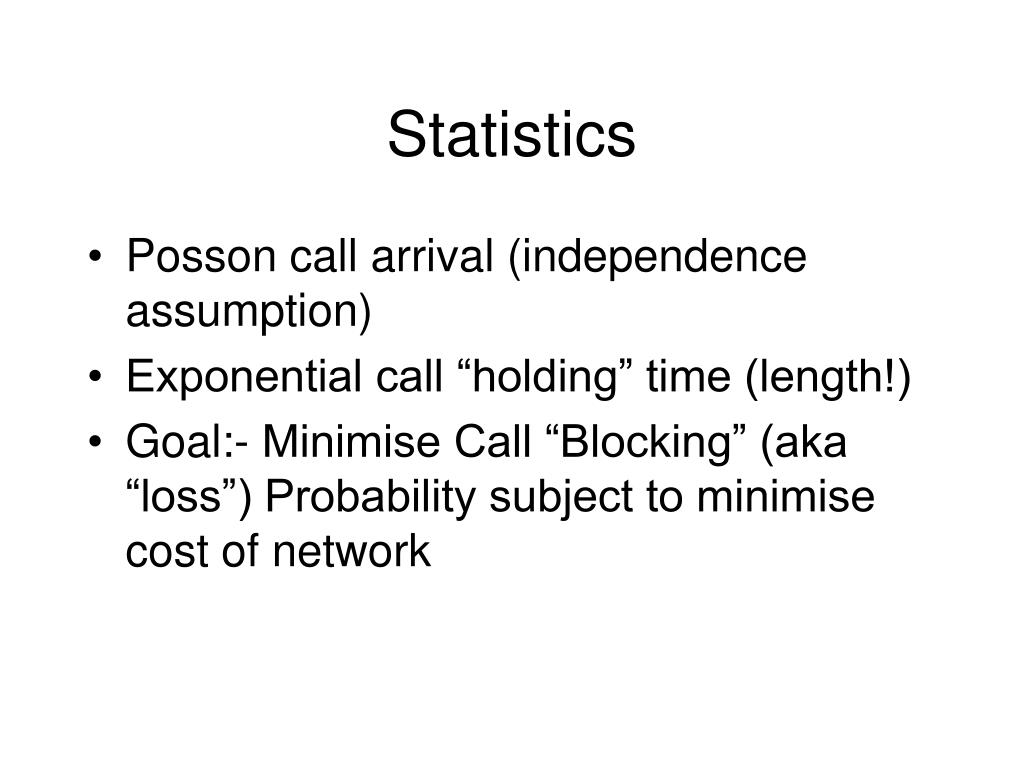 Statistics

• Posson call arrival (independence assumption)
• Exponential call “holding” time (length!)
• Goal:- Minimise Call “Blocking” (aka “loss”) Probability subject to minimise cost of network